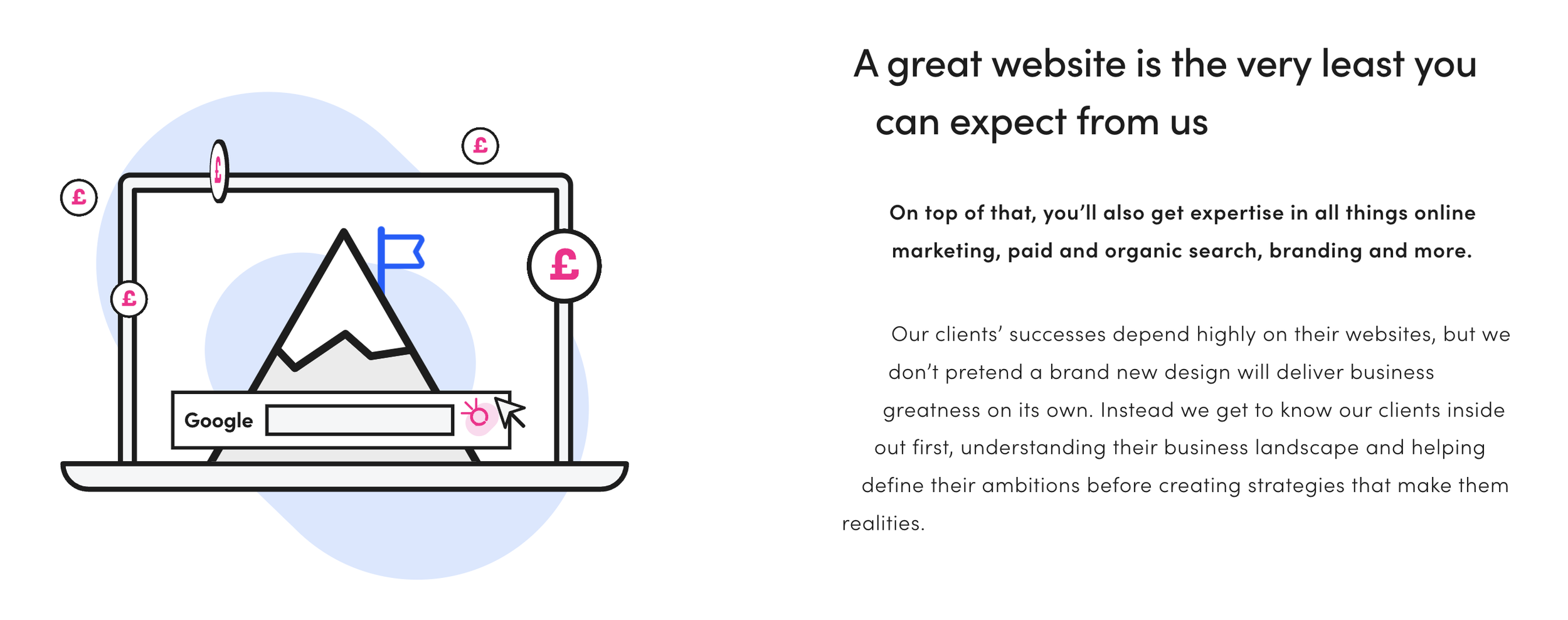 £

£

£

£

£

Google

A great website is the very least you can expect from us

On top of that, you'll also get expertise in all things online marketing, paid and organic search, branding and more.

Our clients' successes depend highly on their websites, but we don't pretend a brand new design will deliver business greatness on its own. Instead we get to know our clients inside out first, understanding their business landscape and helping define their ambitions before creating strategies that make them realities.